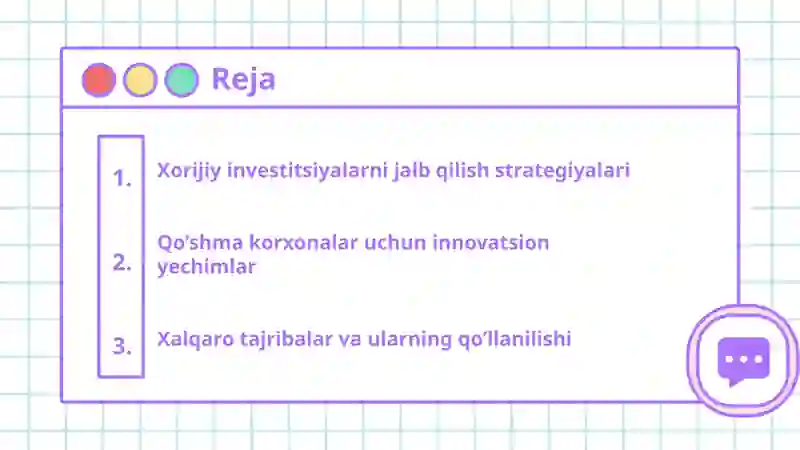 Reja

1. Xorijiy investitsiyalarni jalb qilish strategiyalari

2. Qo'shma korxonalar uchun innovatsion yechimlar

3. Xalqaro tajribalar va ularning qo'llanilishi